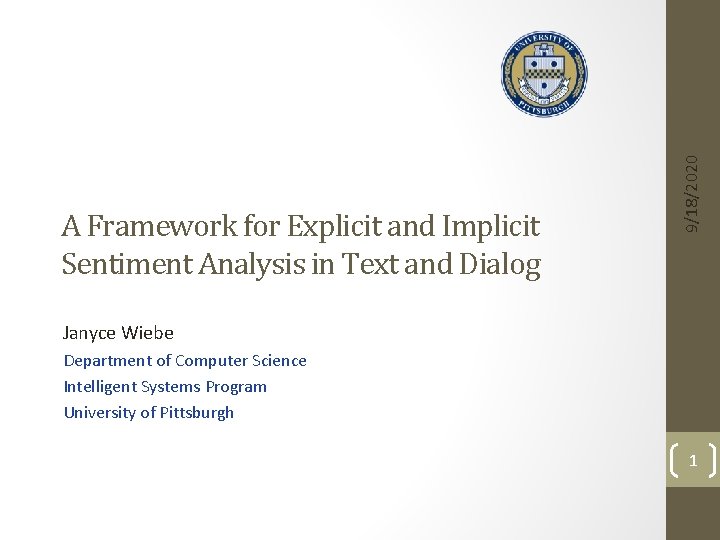 UNIVERSITY OF PITTSBURGH

9/18/2020

A Framework for Explicit and Implicit Sentiment Analysis in Text and Dialog

Janyce Wiebe

Department of Computer Science

Intelligent Systems Program

University of Pittsburgh

1